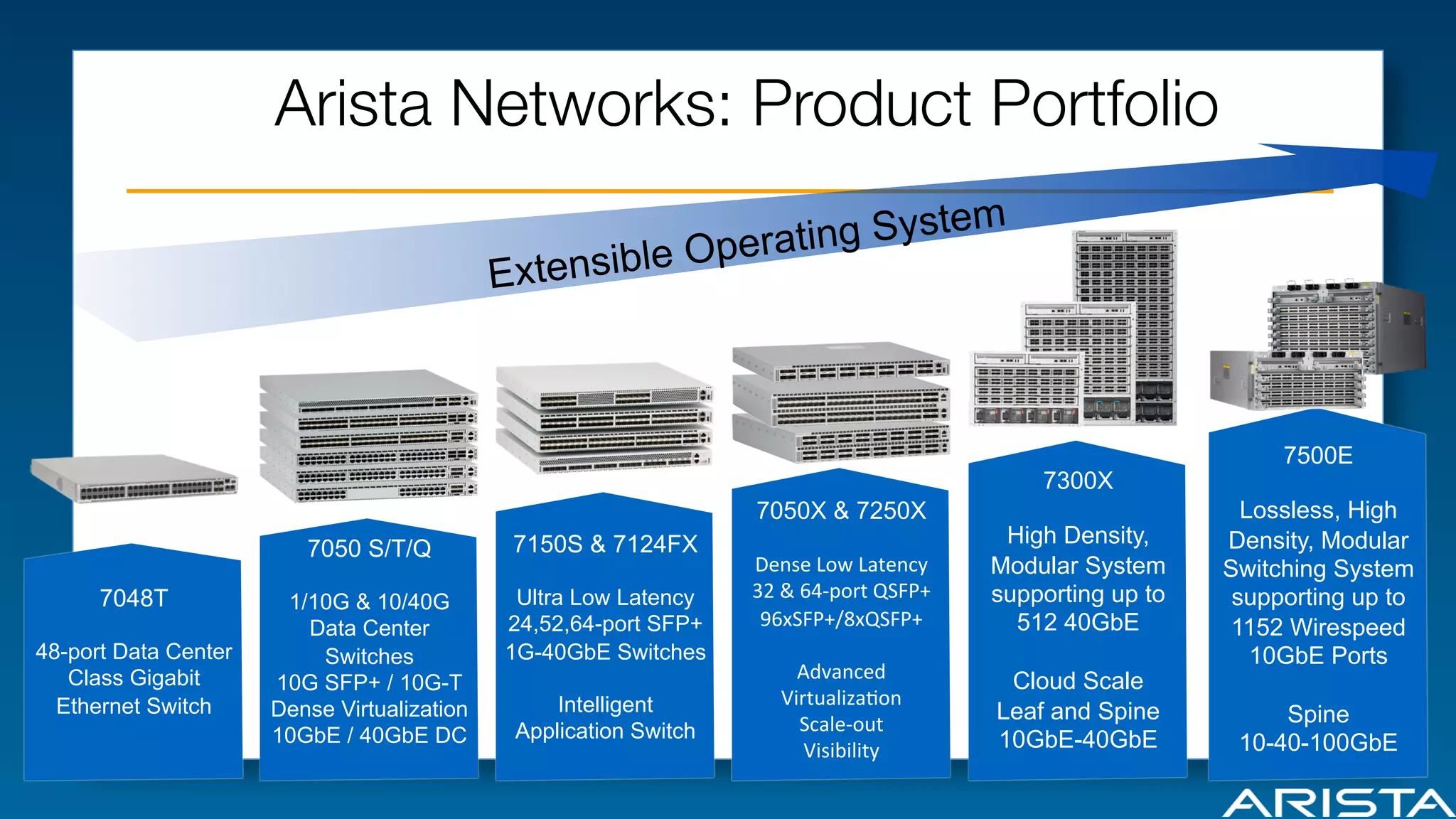 Arista Networks: Product Portfolio

Extensible Operating System

7048T

48-port Data Center Class Gigabit Ethernet Switch

7050 S/T/Q

1/10G & 10/40G Data Center Switches
10G SFP+ / 10G-T
Dense Virtualization
10GbE / 40GbE DC

7150S & 7124FX

Ultra Low Latency
24,52,64-port SFP+
1G-40GbE Switches

Intelligent Application Switch

7050X & 7250X

Dense Low Latency
32 & 64-port QSFP+
96xSFP+/8xQSFP+

Advanced Virtualization
Scale-out
Visibility

7300X

High Density, Modular System supporting up to 512 40GbE

Cloud Scale Leaf and Spine 10GbE-40GbE

7500E

Lossless, High Density, Modular Switching System supporting up to 1152 Wirespeed 10GbE Ports

Spine
10-40-100GbE

ARISTA